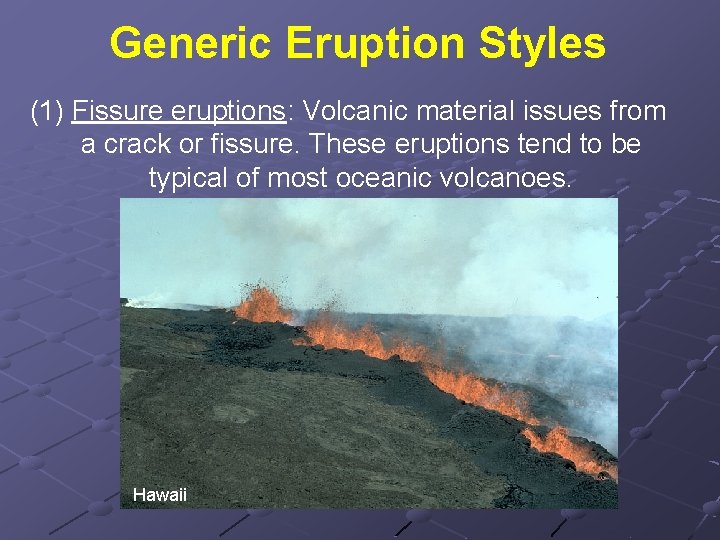 Generic Eruption Styles

(1) Fissure eruptions: Volcanic material issues from a crack or fissure. These eruptions tend to be typical of most oceanic volcanoes.

Hawaii